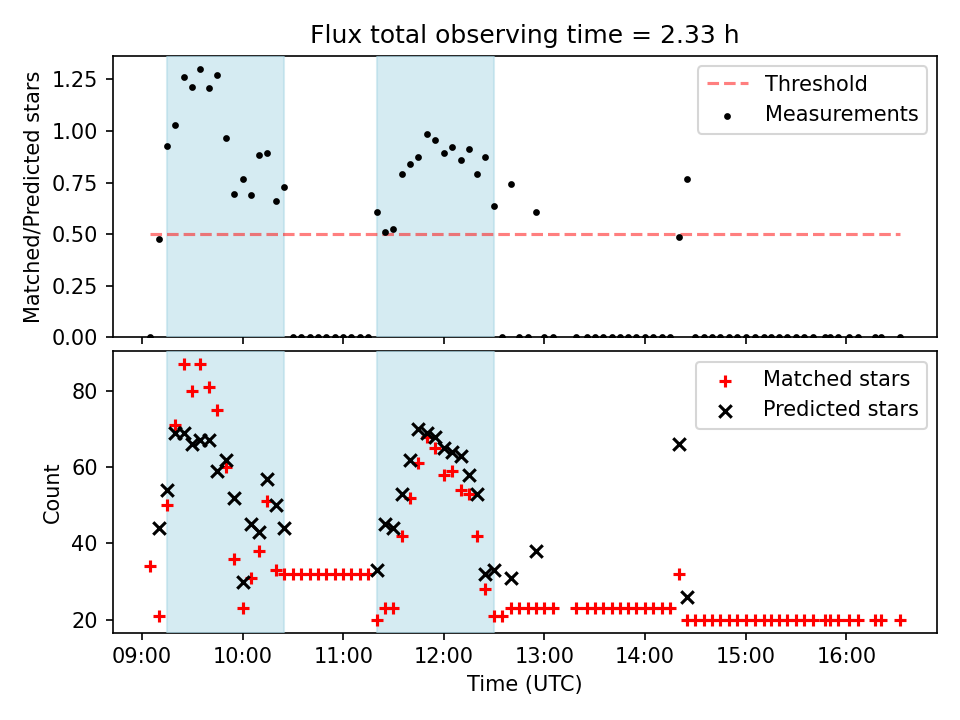 Flux total observing time = 2.33 h

Matched/Predicted stars

1.25
1.00
0.75
0.50
0.25
0.00

Threshold
Measurements

Count

80
60
40
20

Matched stars
Predicted stars

09:00 10:00 11:00 12:00 13:00 14:00 15:00 16:00

Time (UTC)